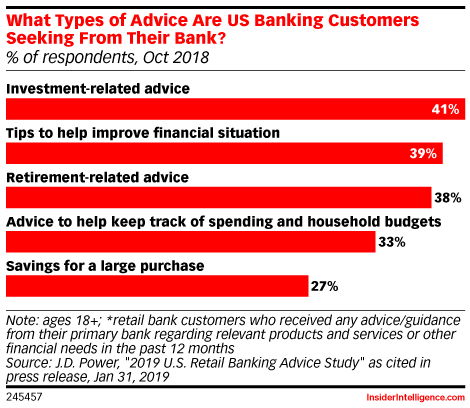 What Types of Advice Are US Banking Customers Seeking From Their Bank?
% of respondents, Oct 2018

Investment-related advice
41%

Tips to help improve financial situation
39%

Retirement-related advice
38%

Advice to help keep track of spending and household budgets
33%

Savings for a large purchase
27%

Note: ages 18+; *retail bank customers who received any advice/guidance from their primary bank regarding relevant products and services or other financial needs in the past 12 months
Source: J.D. Power, "2019 U.S. Retail Banking Advice Study" as cited in press release, Jan 31, 2019

245457

InsiderIntelligence.com